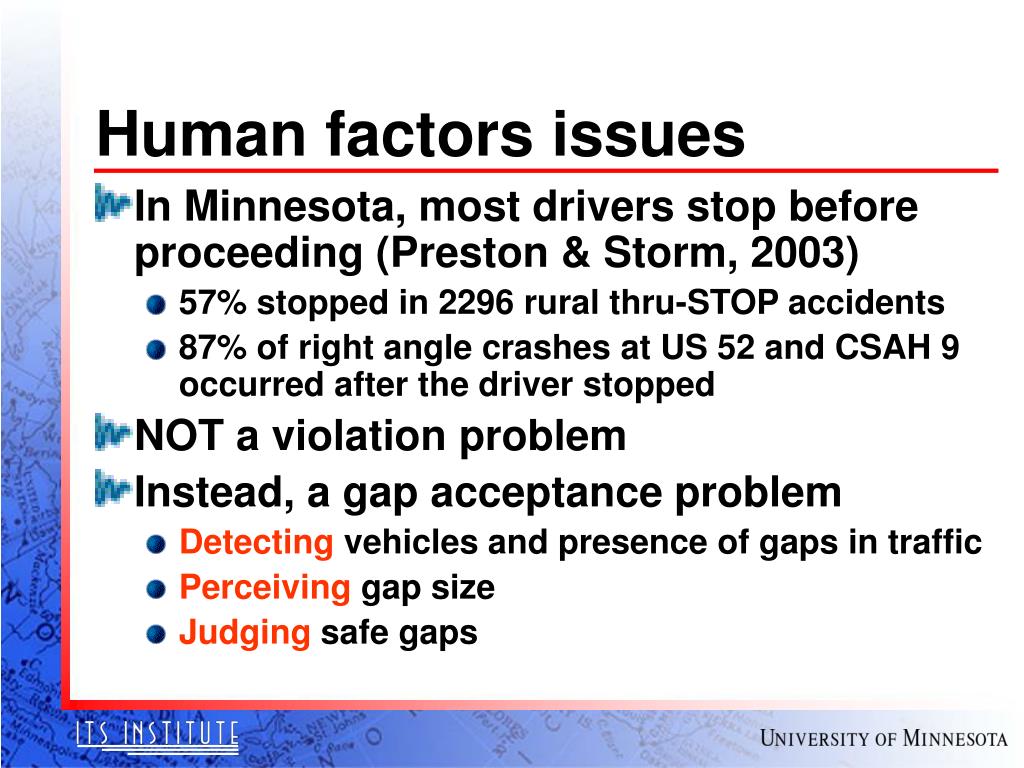 Human factors issues

In Minnesota, most drivers stop before proceeding (Preston & Storm, 2003)

57% stopped in 2296 rural thru-STOP accidents

87% of right angle crashes at US 52 and CSAH 9 occurred after the driver stopped

NOT a violation problem

Instead, a gap acceptance problem

Detecting vehicles and presence of gaps in traffic

Perceiving gap size

Judging safe gaps

ITS INSTITUTE

UNIVERSITY OF MINNESOTA